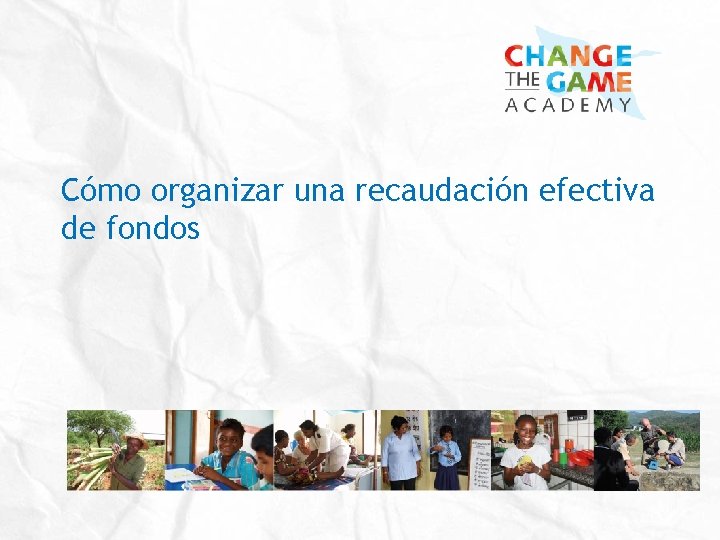 CHANGE THE GAME ACADEMY

Cómo organizar una recaudación efectiva de fondos